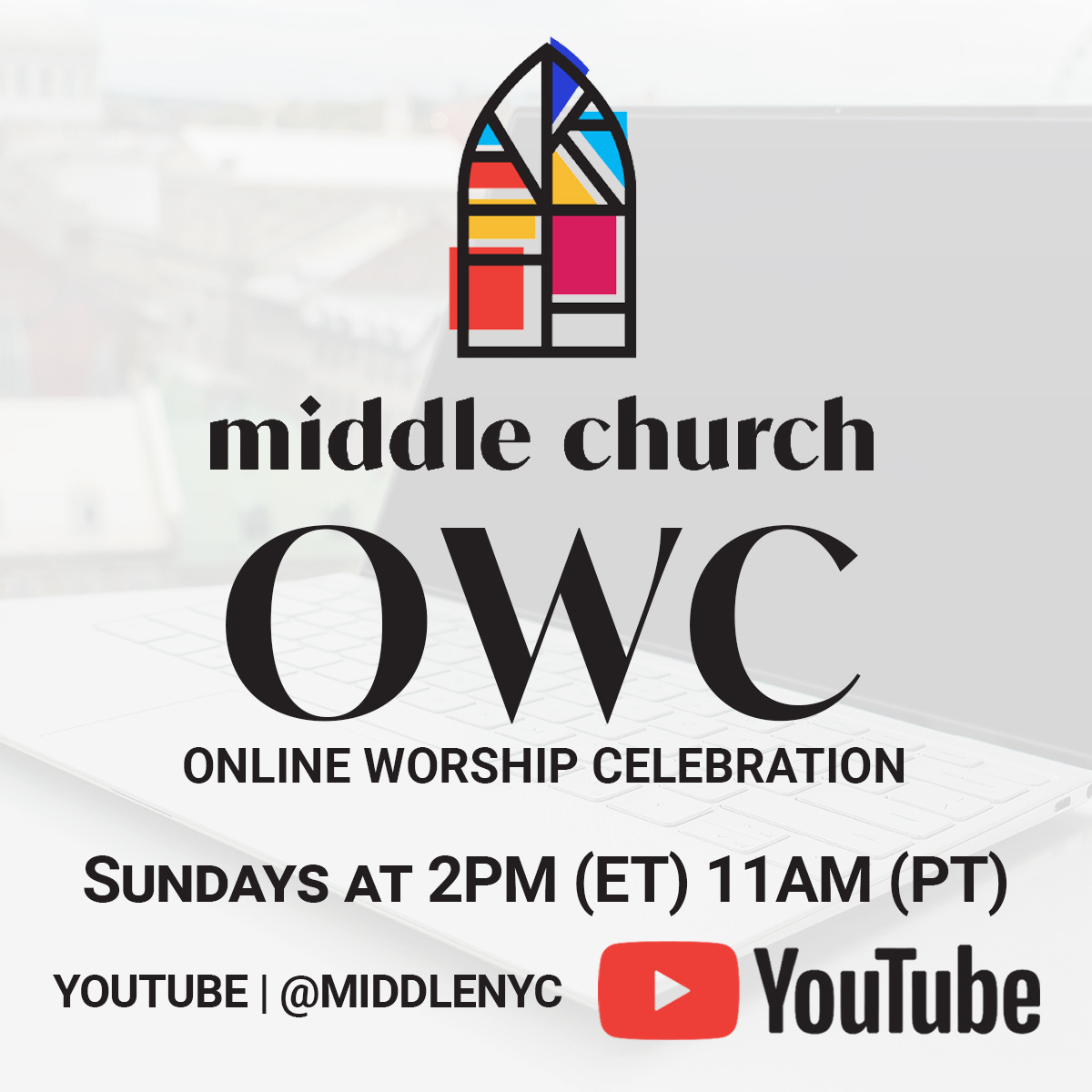 middle church

OWC

ONLINE WORSHIP CELEBRATION

SUNDAYS AT 2PM (ET) 11AM (PT)

YOUTUBE | @MIDDLENYC

YouTube